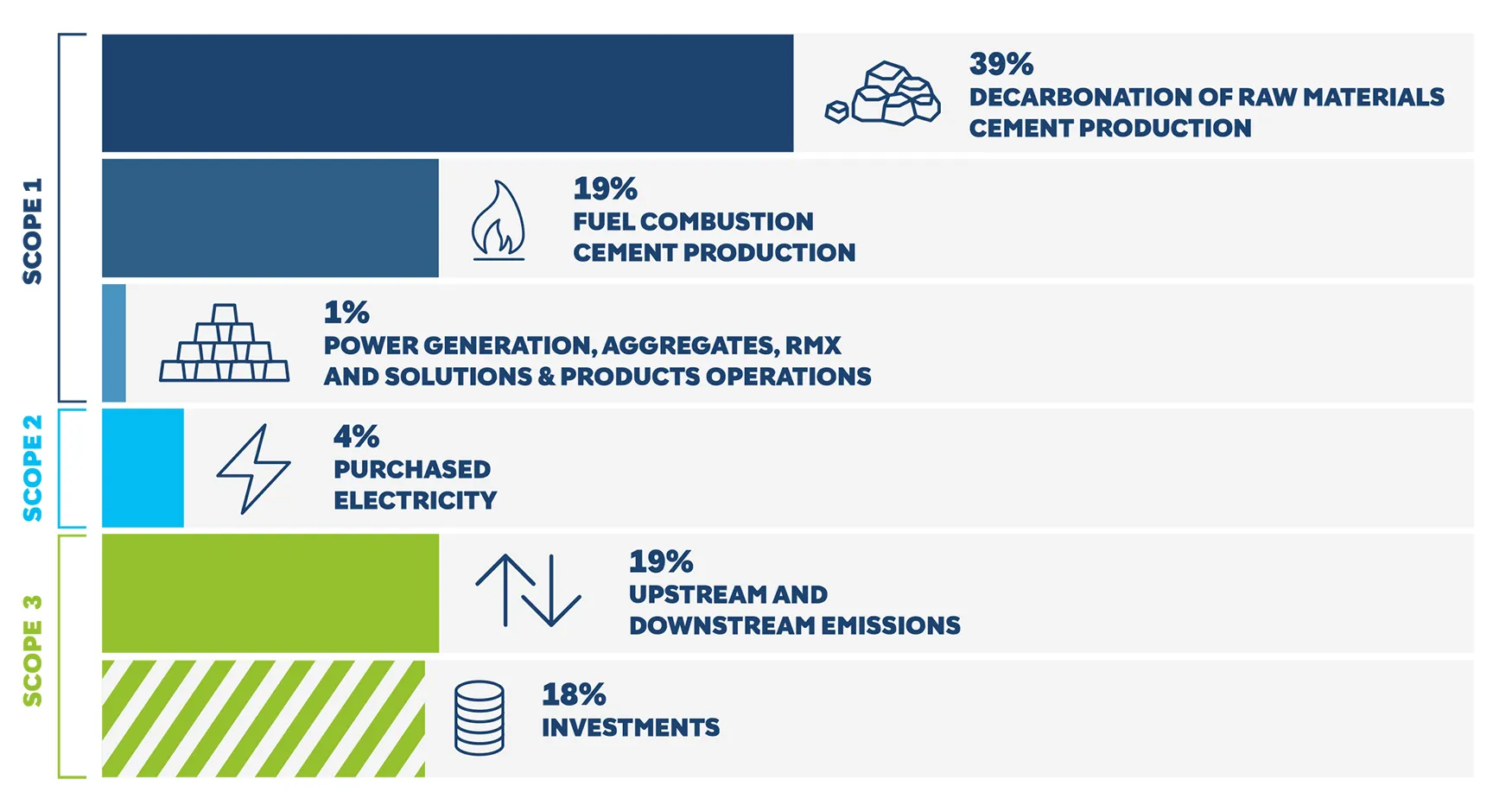 SCOPE 1

39%
DECARBONATION OF RAW MATERIALS
CEMENT PRODUCTION

19%
FUEL COMBUSTION
CEMENT PRODUCTION

1%
POWER GENERATION, AGGREGATES, RMX
AND SOLUTIONS & PRODUCTS OPERATIONS

SCOPE 2

4%
PURCHASED
ELECTRICITY

SCOPE 3

19%
UPSTREAM AND
DOWNSTREAM EMISSIONS

18%
INVESTMENTS